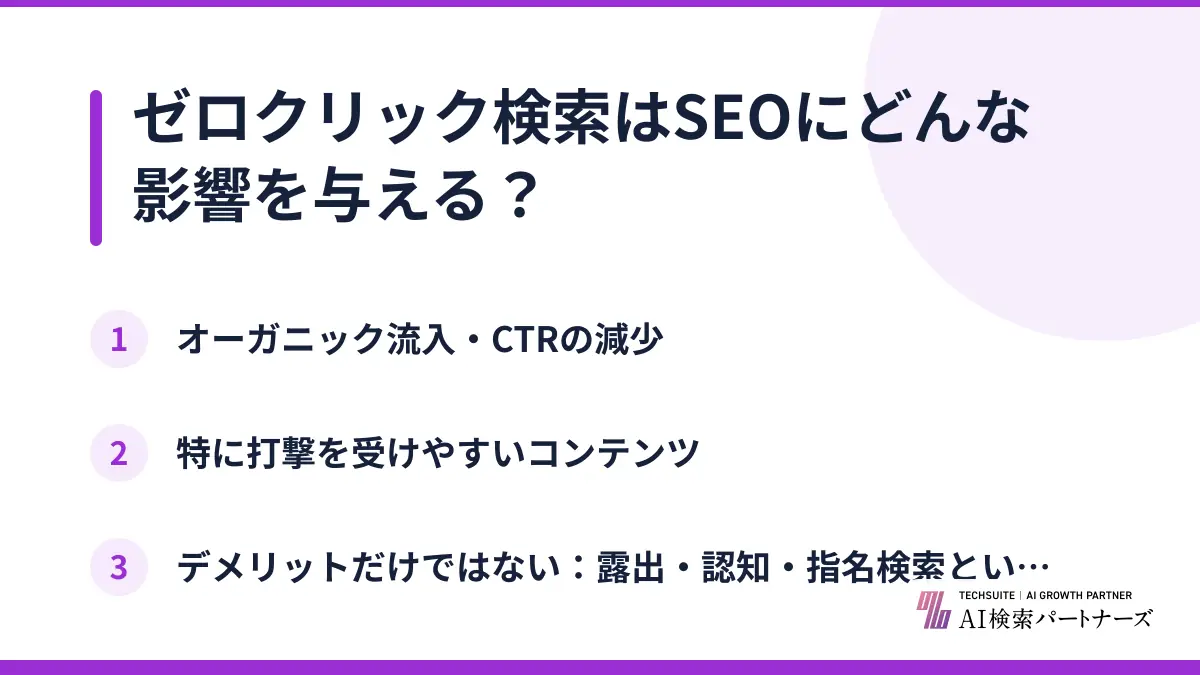 ゼロクリック検索はSEOにどんな影響を与える？

1 オーガニック流入・CTRの減少

2 特に打撃を受けやすいコンテンツ

3 デメリットだけではない：露出・認知・指名検索とい…

TECHSUITE | AI GROWTH PARTNER
AI検索パートナーズ